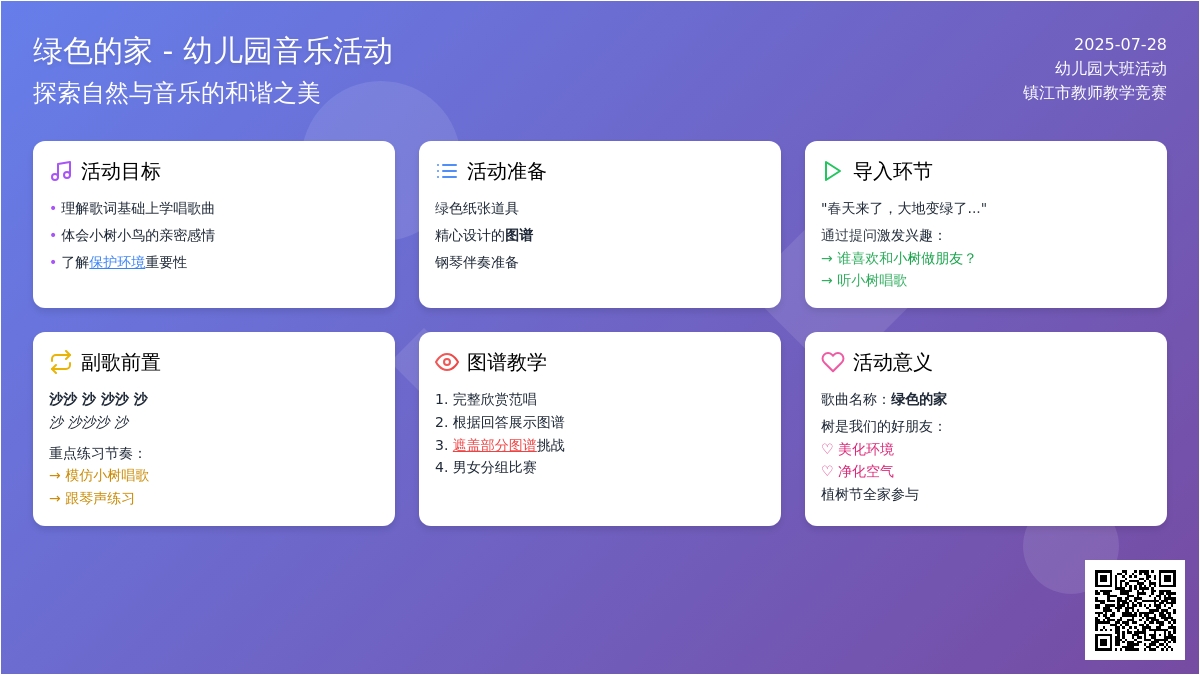 绿色的家 - 幼儿园音乐活动
探索自然与音乐的和谐之美

2025-07-28
幼儿园大班活动
镇江市教师教学竞赛

活动目标
• 理解歌词基础上学唱歌曲
• 体会小树小鸟的亲密感情
• 了解保护环境重要性

活动准备
绿色纸张道具
精心设计的图谱
钢琴伴奏准备

导入环节
"春天来了，大地变绿了..."
通过提问激发兴趣：
→ 谁喜欢和小树做朋友？
→ 听小树唱歌

副歌前置
沙沙 沙 沙沙 沙
沙 沙沙沙 沙
重点练习节奏：
→ 模仿小树唱歌
→ 跟琴声练习

图谱教学
1. 完整欣赏范唱
2. 根据回答展示图谱
3. 遮盖部分图谱挑战
4. 男女分组比赛

活动意义
歌曲名称：绿色的家
树是我们的好朋友：
♡ 美化环境
♡ 净化空气
植树节全家参与